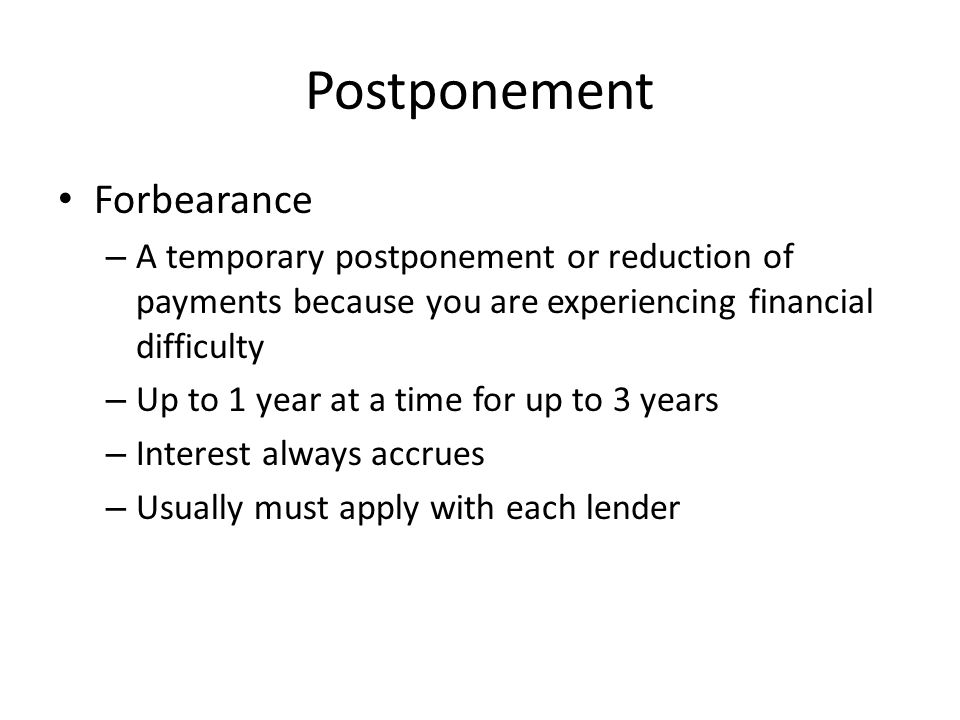 Postponement

• Forbearance

– A temporary postponement or reduction of payments because you are experiencing financial difficulty

– Up to 1 year at a time for up to 3 years

– Interest always accrues

– Usually must apply with each lender